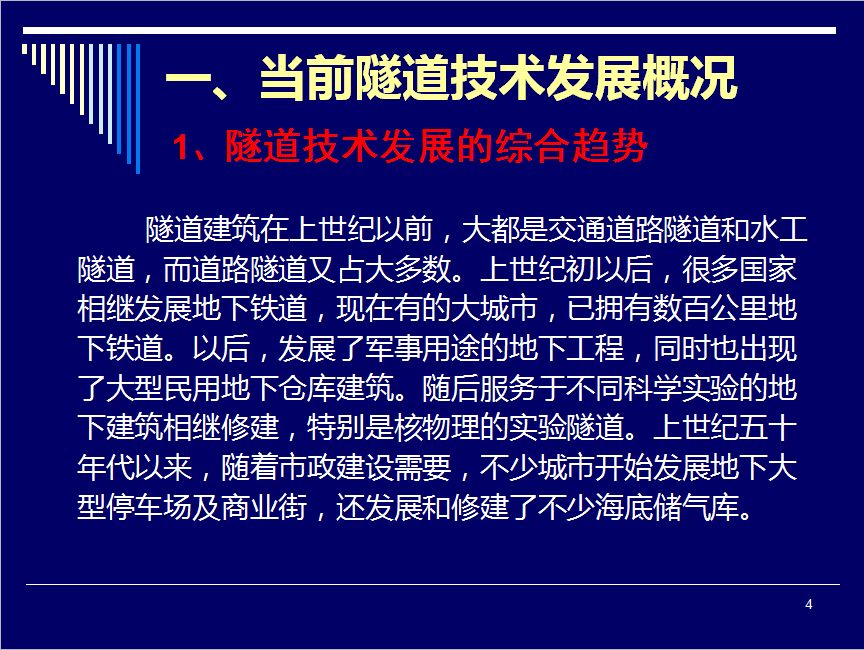 一、当前隧道技术发展概况

1、隧道技术发展的综合趋势

隧道建筑在上世纪以前，大都是交通道路隧道和水工隧道，而道路隧道又占大多数。上世纪初以后，很多国家相继发展地下铁道，现在有的大城市，已拥有数百公里地下铁道。以后，发展了军事用途的地下工程，同时也出现了大型民用地下仓库建筑。随后服务于不同科学实验的地下建筑相继修建，特别是核物理的实验隧道。上世纪五十年代以来，随着市政建设需要，不少城市开始发展地下大型停车场及商业街，还发展和修建了不少海底储气库。

4